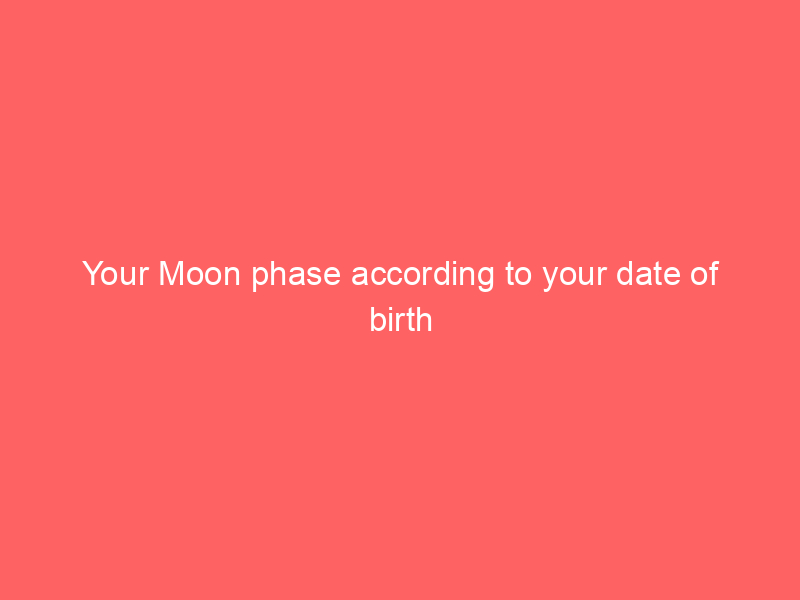 Your Moon phase according to your date of birth